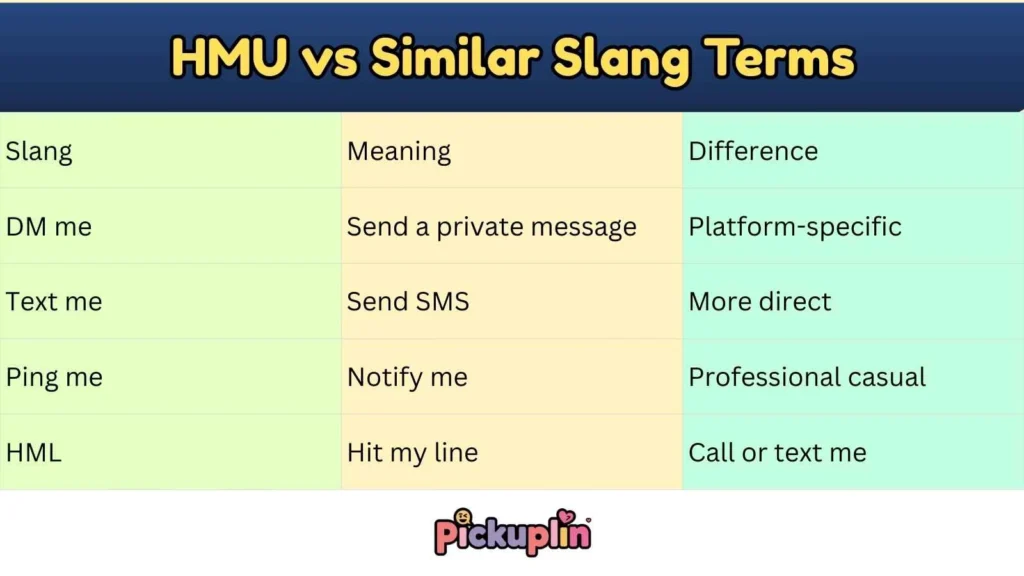 HMU vs Similar Slang Terms

| Slang | Meaning | Difference |
|---|---|---|
| DM me | Send a private message | Platform-specific |
| Text me | Send SMS | More direct |
| Ping me | Notify me | Professional casual |
| HML | Hit my line | Call or text me |

Pickuplin